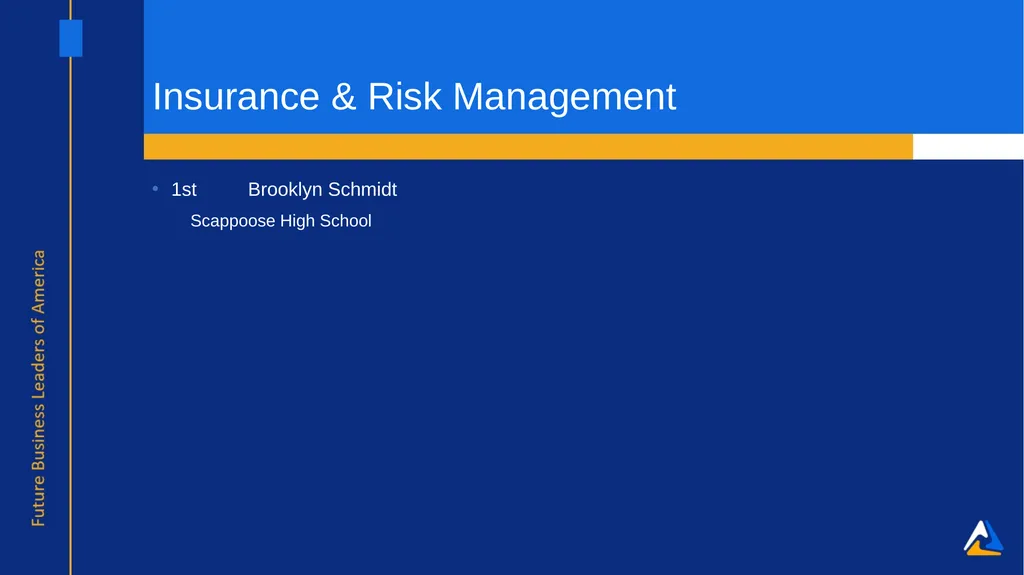 Insurance & Risk Management

• 1st Brooklyn Schmidt

Scappoose High School

Future Business Leaders of America